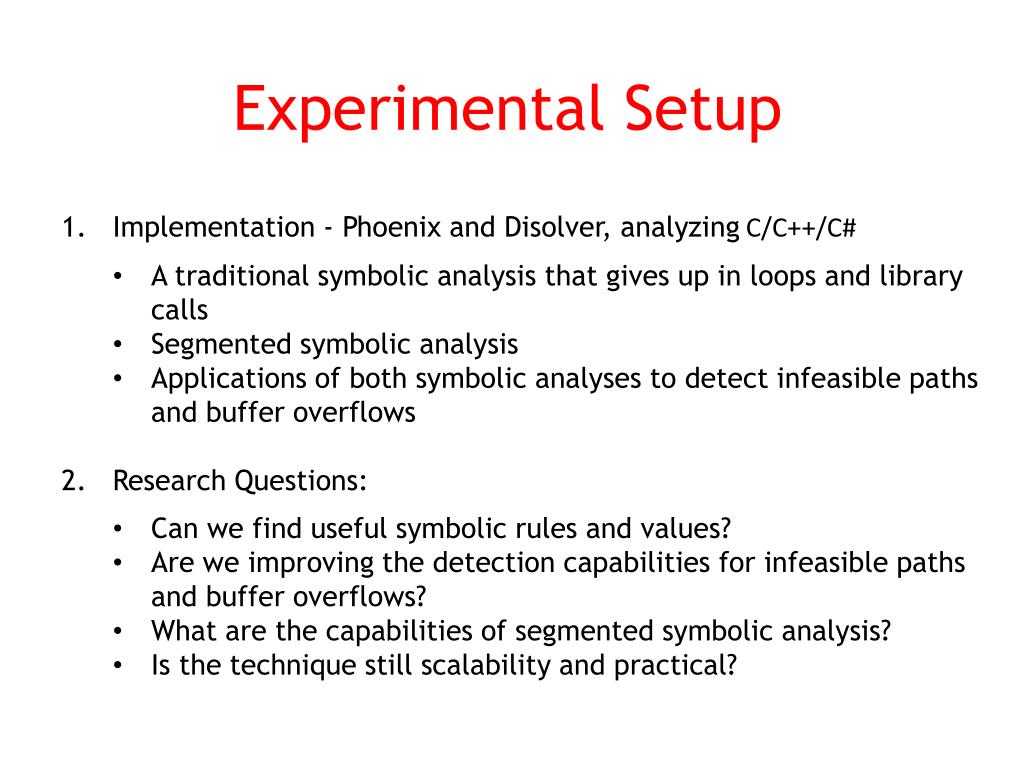 Experimental Setup

1. Implementation - Phoenix and Disolver, analyzing C/C++/C#

• A traditional symbolic analysis that gives up in loops and library calls
• Segmented symbolic analysis
• Applications of both symbolic analyses to detect infeasible paths and buffer overflows

2. Research Questions:

• Can we find useful symbolic rules and values?
• Are we improving the detection capabilities for infeasible paths and buffer overflows?
• What are the capabilities of segmented symbolic analysis?
• Is the technique still scalability and practical?